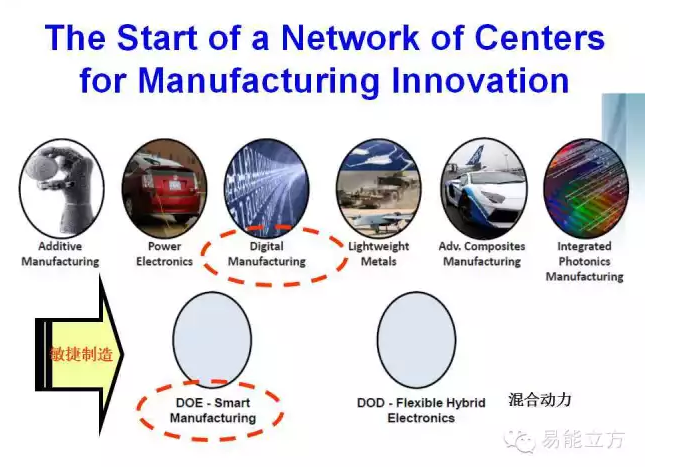 The Start of a Network of Centers for Manufacturing Innovation

Additive Manufacturing

Power Electronics

Digital Manufacturing

Lightweight Metals

Adv. Composites Manufacturing

Integrated Photonics Manufacturing

敏捷制造

DOE - Smart Manufacturing

DOD - Flexible Hybrid Electronics

混合动力

易能立方